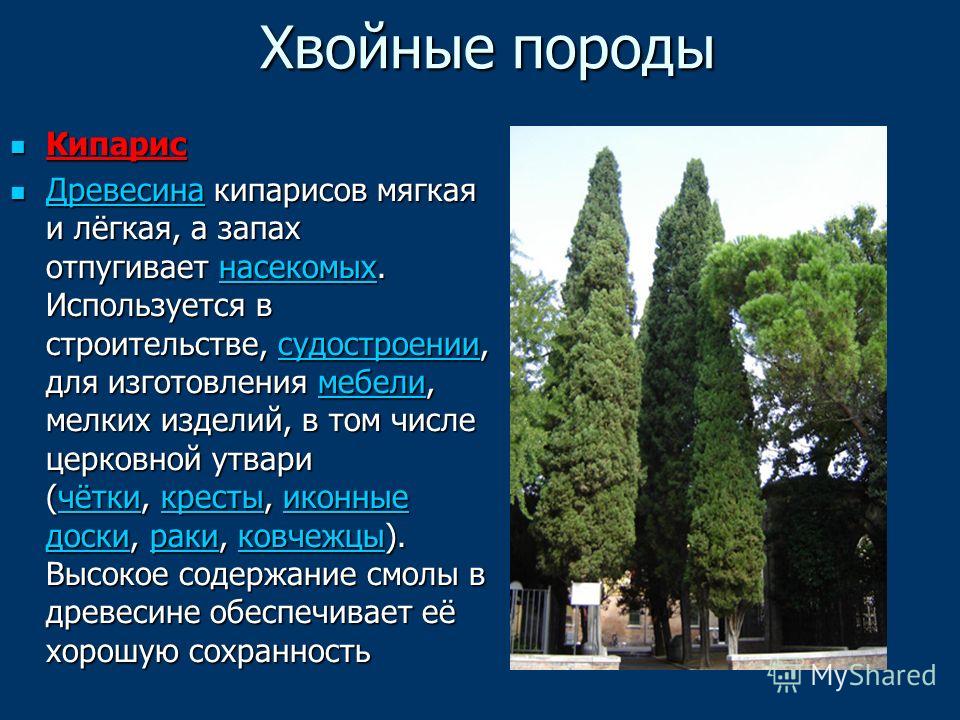 Хвойные породы

Кипарис

Древесина кипарисов мягкая и лёгкая, а запах отпугивает насекомых. Используется в строительстве, судостроении, для изготовления мебели, мелких изделий, в том числе церковной утвари (чётки, кресты, иконные доски, раки, ковчежцы). Высокое содержание смолы в древесине обеспечивает её хорошую сохранность

MyShared